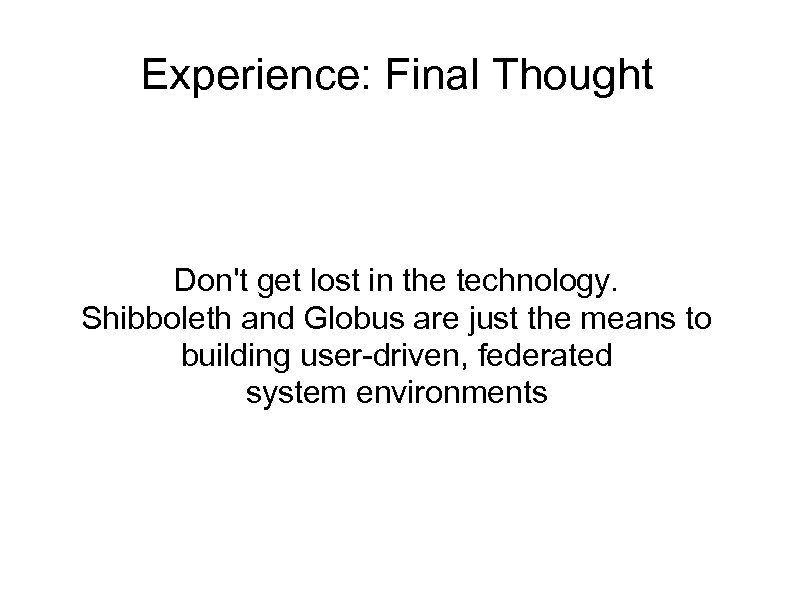 Experience: Final Thought

Don't get lost in the technology.
Shibboleth and Globus are just the means to building user-driven, federated system environments